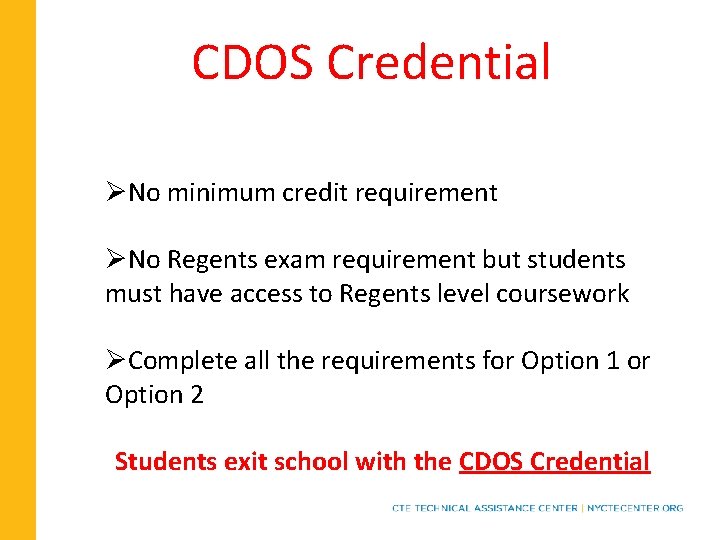 CDOS Credential

➢No minimum credit requirement

➢No Regents exam requirement but students must have access to Regents level coursework

➢Complete all the requirements for Option 1 or Option 2

Students exit school with the CDOS Credential

CTE TECHNICAL ASSISTANCE CENTER | NYCTECENTER.ORG